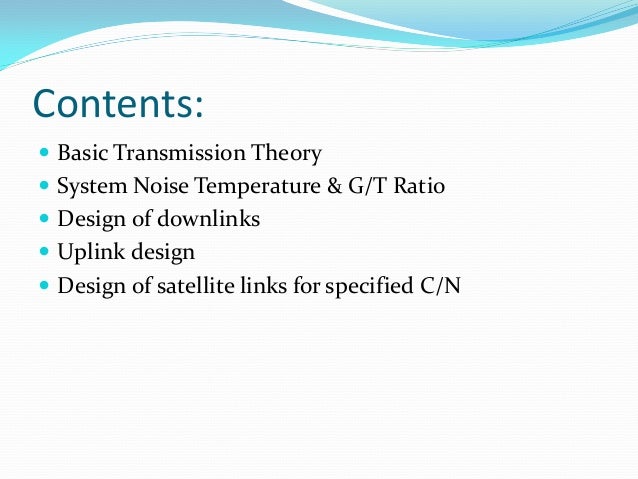 Contents:

- Basic Transmission Theory
- System Noise Temperature & G/T Ratio
- Design of downlinks
- Uplink design
- Design of satellite links for specified C/N